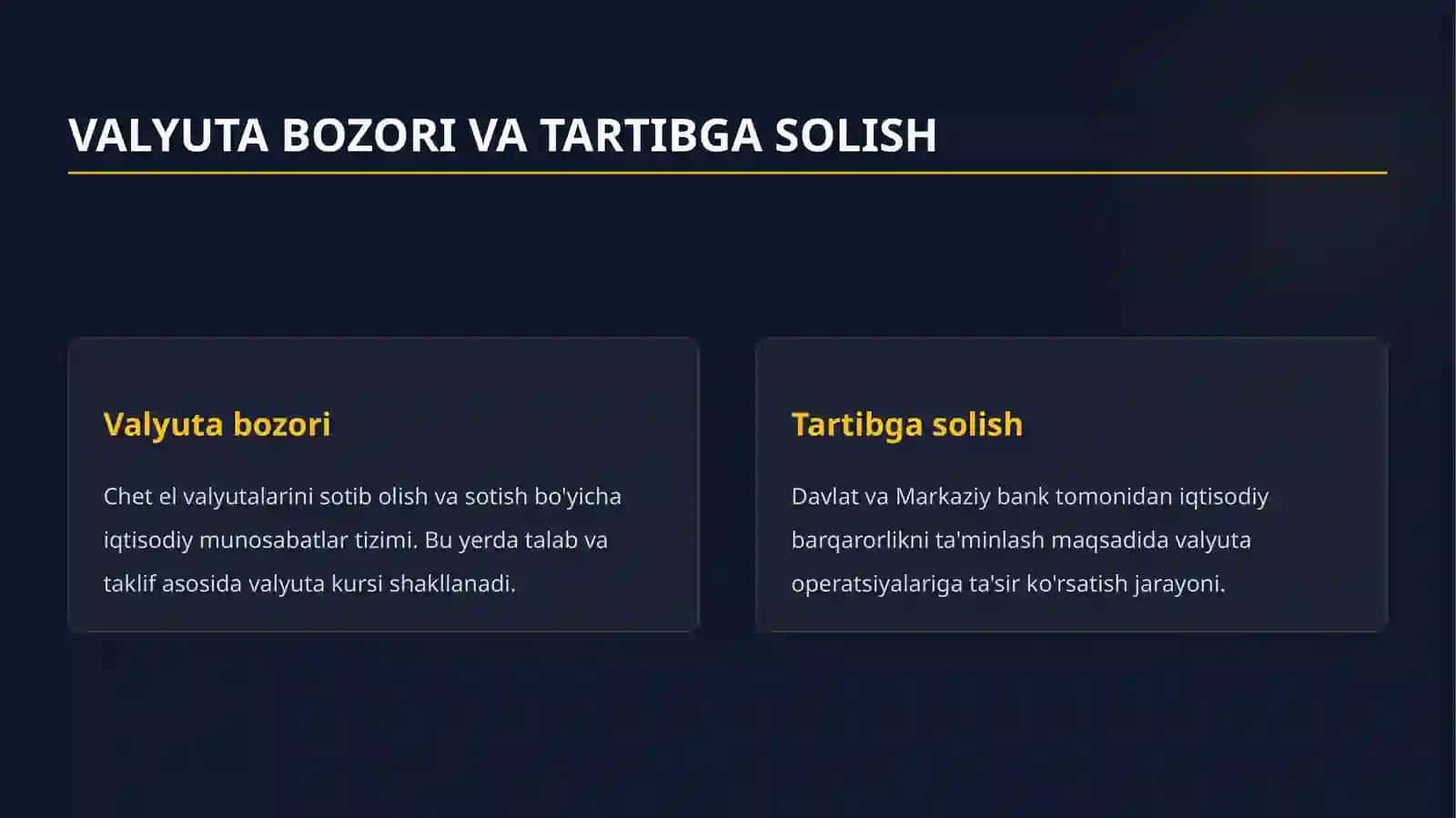 VALYUTA BOZORI VA TARTIBGA SOLISH

Valyuta bozori

Chet el valyutalarini sotib olish va sotish bo'yicha iqtisodiy munosabatlar tizimi. Bu yerda talab va taklif asosida valyuta kursi shakllanadi.

Tartibga solish

Davlat va Markaziy bank tomonidan iqtisodiy barqarorlikni ta'minlash maqsadida valyuta operatsiyalariga ta'sir ko'rsatish jarayoni.